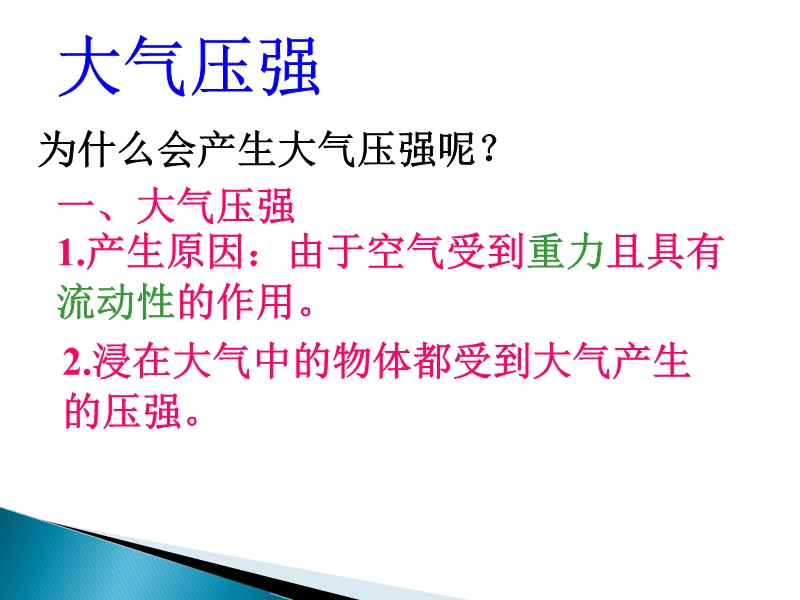 大气压强

为什么会产生大气压强呢？

一、大气压强

1.产生原因：由于空气受到重力且具有流动性的作用。

2.浸在大气中的物体都受到大气产生的压强。